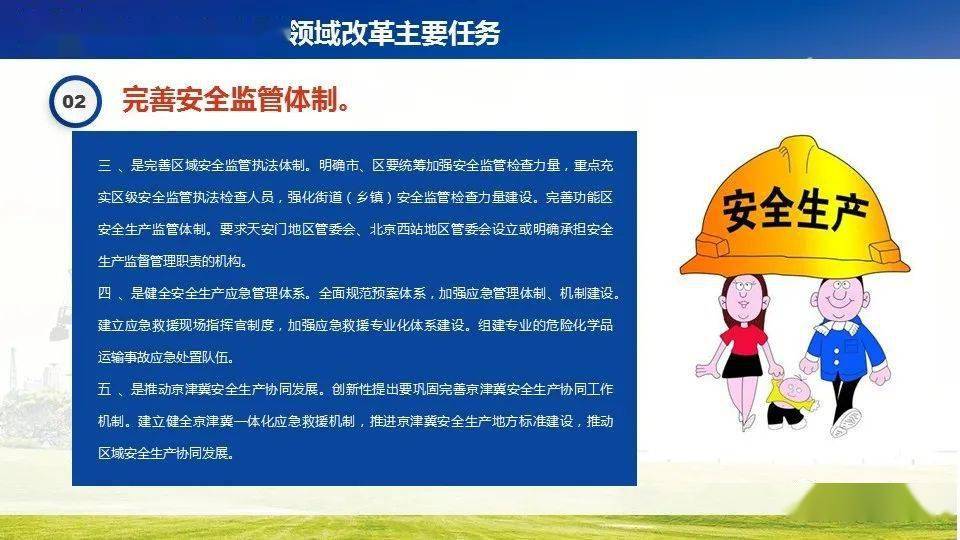 领域改革主要任务

02

完善安全监管体制。

三 、是完善区域安全监管执法体制。明确市、区要统筹加强安全监管检查力量，重点充实区级安全监管执法检查人员，强化街道（乡镇）安全监管检查力量建设。完善功能区安全生产监管体制。要求天安门地区管委会、北京西站地区管委会设立或明确承担安全生产监督管理职责的机构。

四 、是健全安全生产应急管理体系。全面规范预案体系，加强应急管理体制、机制建设。建立应急救援现场指挥官制度，加强应急救援专业化体系建设。组建专业的危险化学品运输事故应急处置队伍。

五 、是推动京津冀安全生产协同发展。创新性提出要巩固完善京津冀安全生产协同工作机制。建立健全京津冀一体化应急救援机制，推进京津冀安全生产地方标准建设，推动区域安全生产协同发展。

安全生产